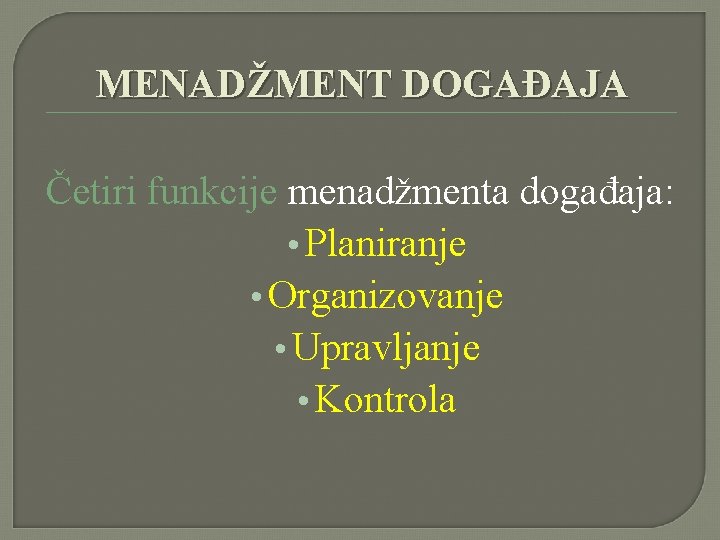 MENADŽMENT DOGAĐAJA

Četiri funkcije menadžmenta događaja:

• Planiranje
• Organizovanje
• Upravljanje
• Kontrola